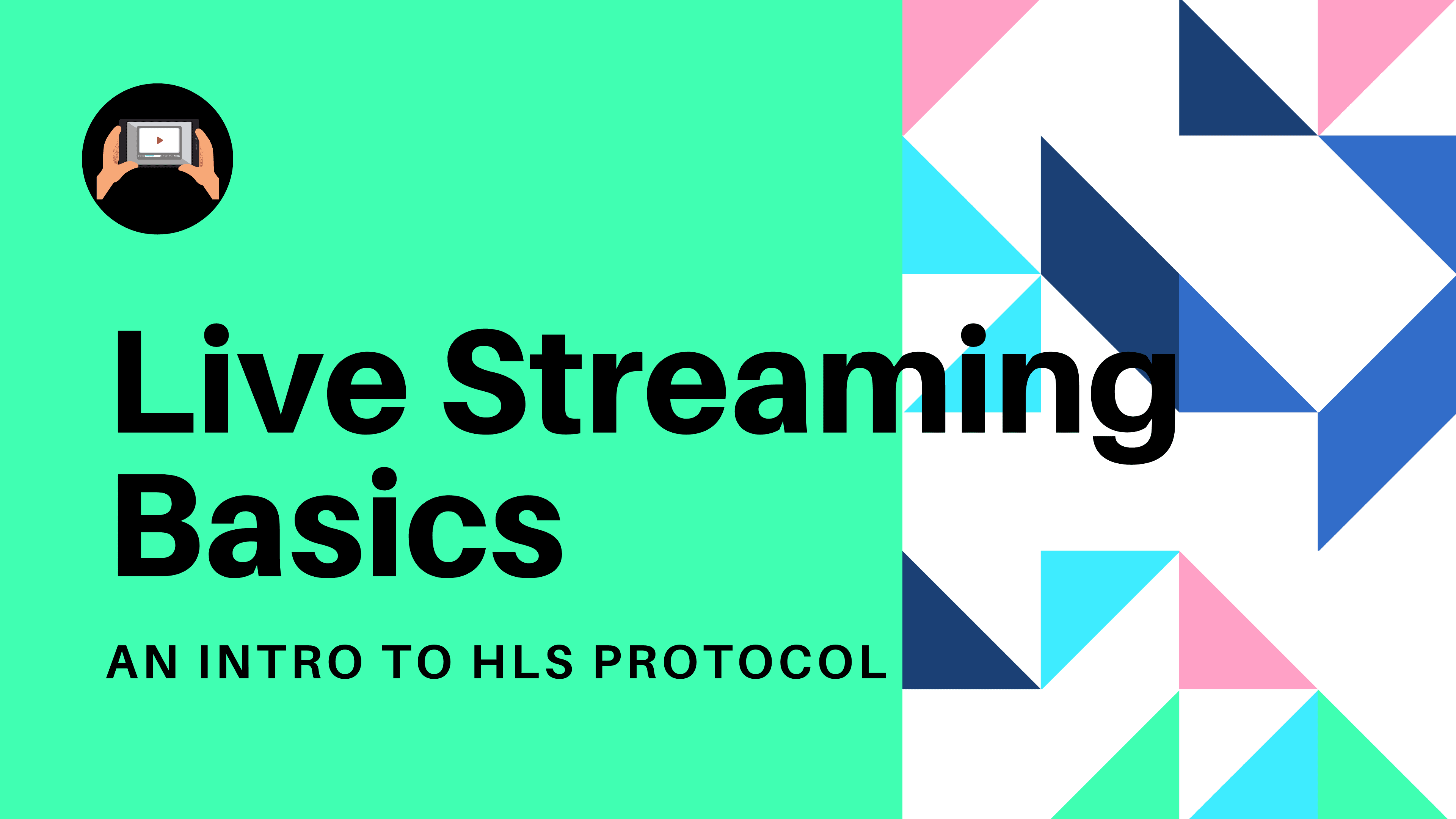 Live Streaming Basics

AN INTRO TO HLS PROTOCOL